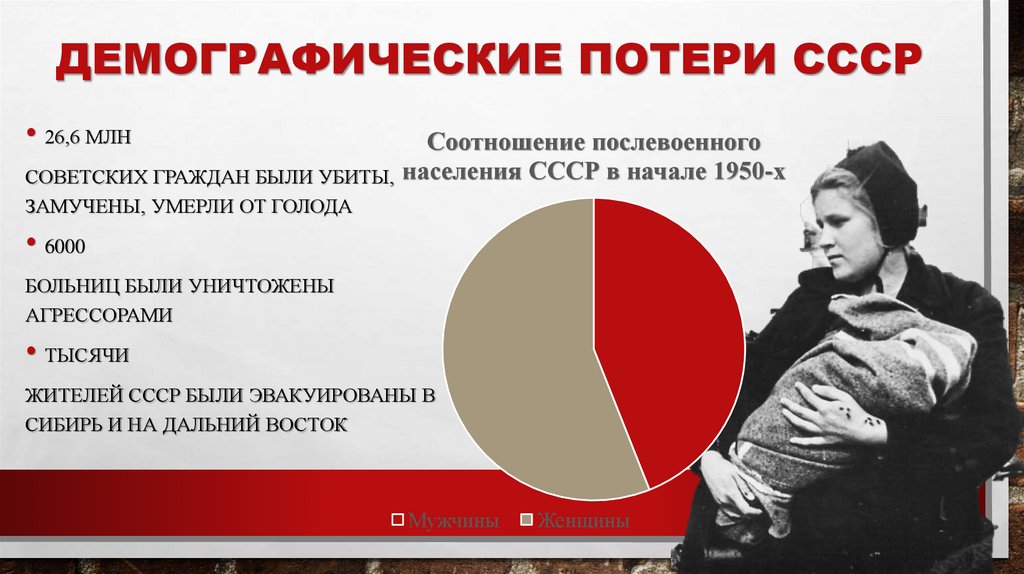 ДЕМОГРАФИЧЕСКИЕ ПОТЕРИ СССР

• 26,6 МЛН

СОВЕТСКИХ ГРАЖДАН БЫЛИ УБИТЫ, ЗАМУЧЕНЫ, УМЕРЛИ ОТ ГОЛОДА

• 6000

БОЛЬНИЦ БЫЛИ УНИЧТОЖЕНЫ АГРЕССОРАМИ

• ТЫСЯЧИ

ЖИТЕЛЕЙ СССР БЫЛИ ЭВАКУИРОВАНЫ В СИБИРЬ И НА ДАЛЬНИЙ ВОСТОК

Соотношение послевоенного населения СССР в начале 1950-х

Мужчины Женщины